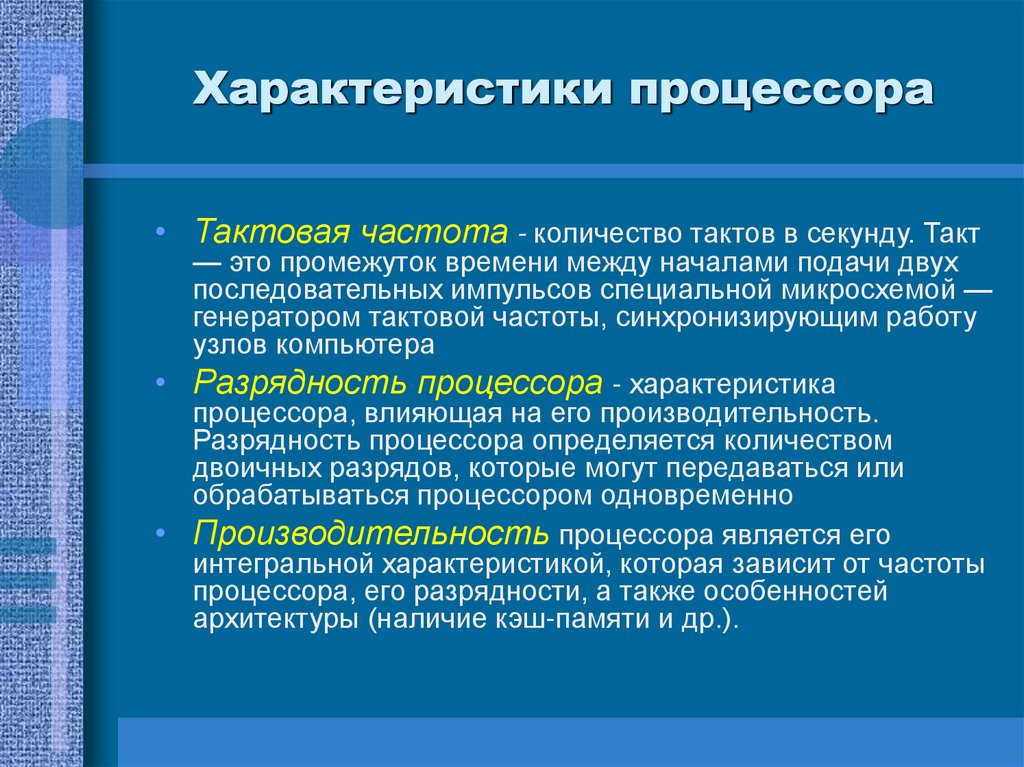 Характеристики процессора

• Тактовая частота - количество тактов в секунду. Такт — это промежуток времени между началами подачи двух последовательных импульсов специальной микросхемой — генератором тактовой частоты, синхронизирующим работу узлов компьютера

• Разрядность процессора - характеристика процессора, влияющая на его производительность. Разрядность процессора определяется количеством двоичных разрядов, которые могут передаваться или обрабатываться процессором одновременно

• Производительность процессора является его интегральной характеристикой, которая зависит от частоты процессора, его разрядности, а также особенностей архитектуры (наличие кэш-памяти и др.).